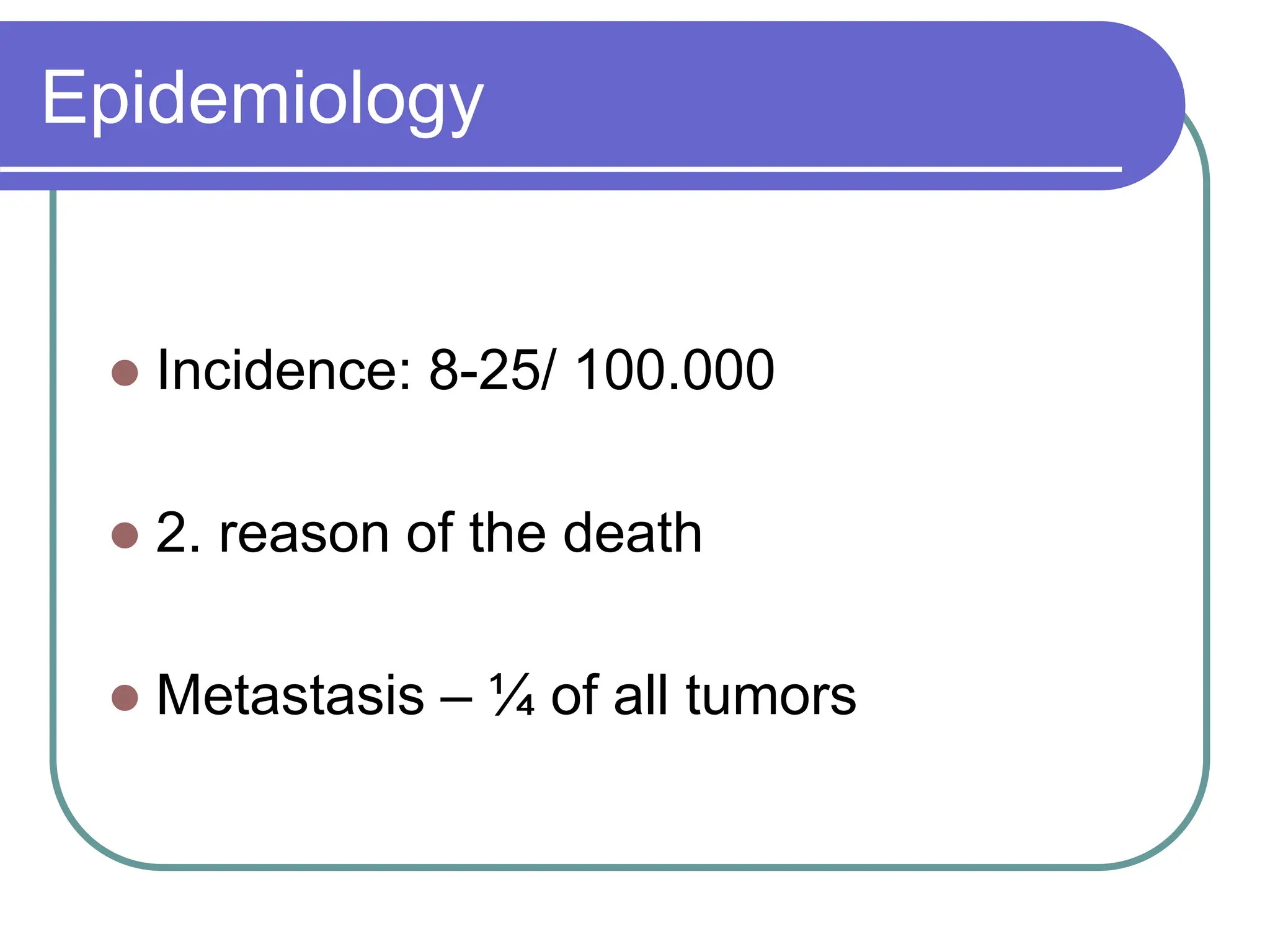 Epidemiology

- Incidence: 8-25/ 100.000
- 2. reason of the death
- Metastasis – ¼ of all tumors